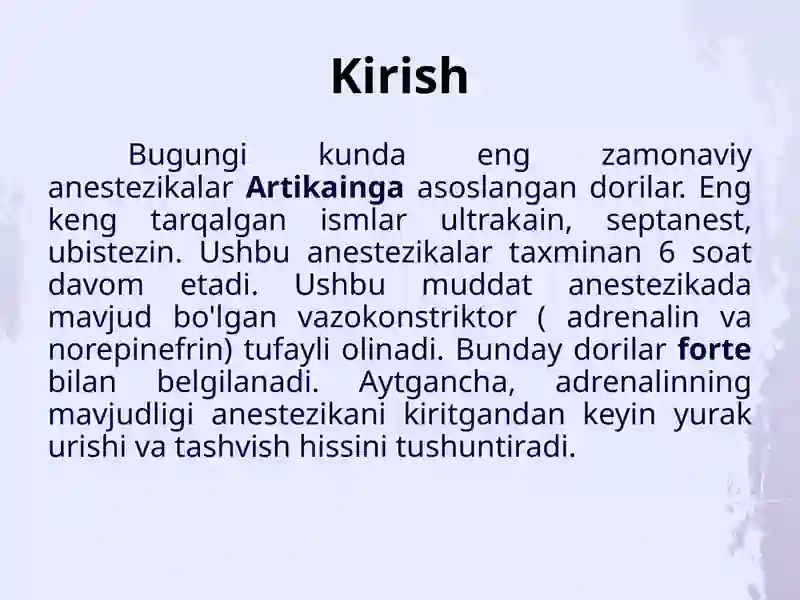 Kirish

Bugungi kunda eng zamonaviy anestezikalar Artikainga asoslangan dorilar. Eng keng tarqalgan ismlar ultrakain, septanest, ubistezin. Ushbu anestezikalar taxminan 6 soat davom etadi. Ushbu muddat anestezikada mavjud bo'lgan vazokonstriktor ( adrenalin va norepinefrin) tufayli olinadi. Bunday dorilar forte bilan belgilanadi. Aytgancha, adrenalinning mavjudligi anestezikani kiritgandan keyin yurak urishi va tashvish hissini tushuntiradi.